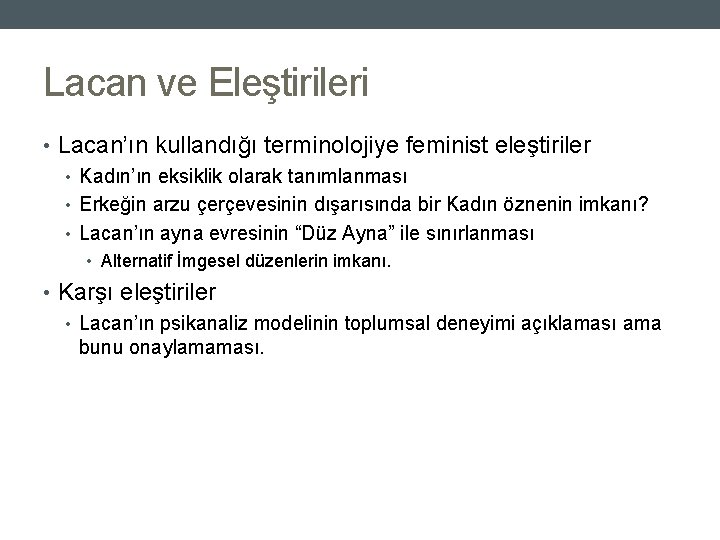 Lacan ve Eleştirileri

• Lacan'ın kullandığı terminolojiye feminist eleştiriler
  • Kadın'ın eksiklik olarak tanımlanması
  • Erkeğin arzu çerçevesinin dışarısında bir Kadın öznenin imkanı?
  • Lacan'ın ayna evresinin "Düz Ayna" ile sınırlanması
    • Alternatif İmgesel düzenlerin imkanı.
• Karşı eleştiriler
  • Lacan'ın psikanaliz modelinin toplumsal deneyimi açıklaması ama bunu onaylamaması.